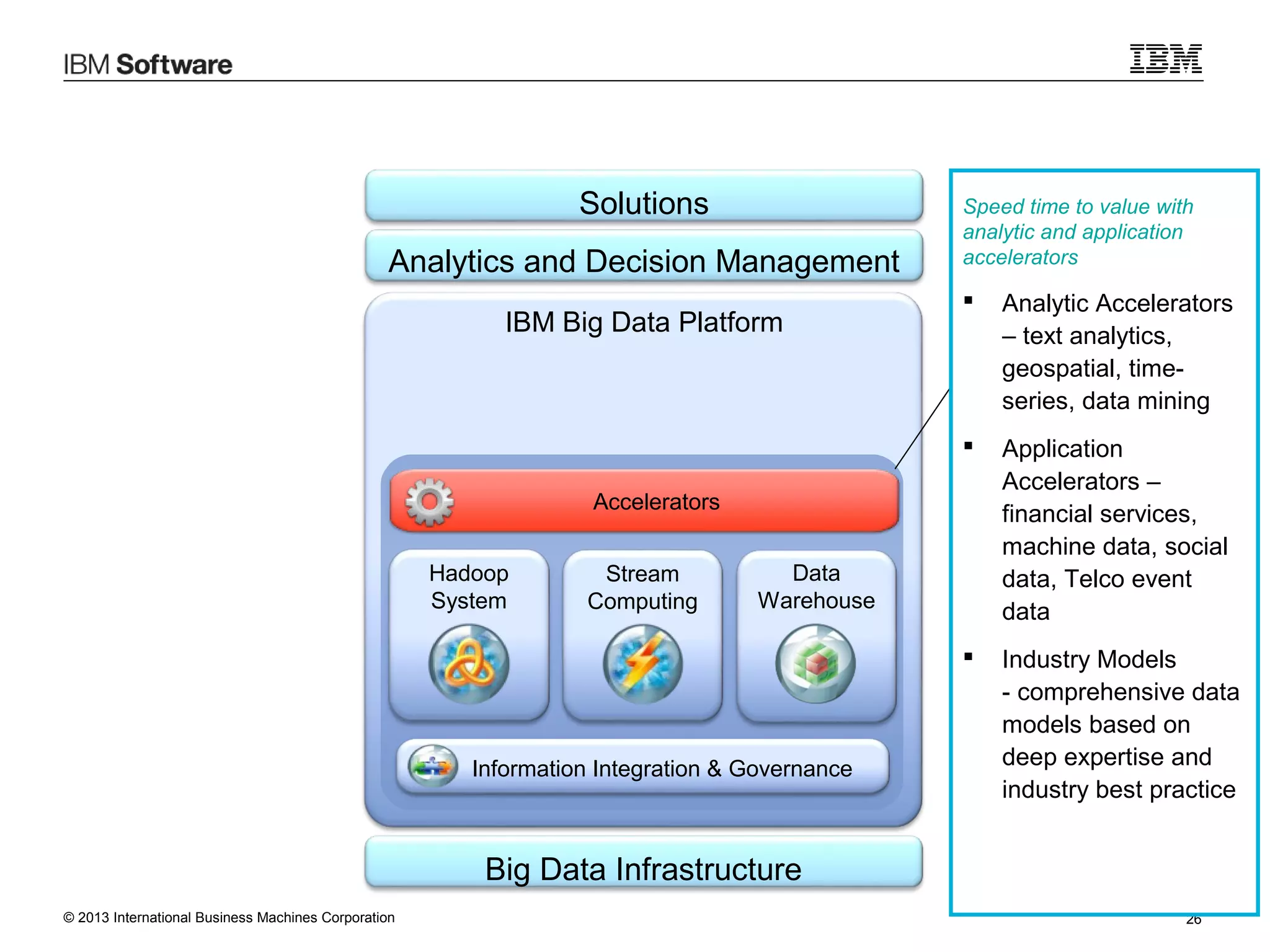 IBM Software

IBM

Solutions

Analytics and Decision Management

IBM Big Data Platform

Accelerators

Hadoop System

Stream Computing

Data Warehouse

Information Integration & Governance

Big Data Infrastructure

Speed time to value with analytic and application accelerators

▪ Analytic Accelerators – text analytics, geospatial, time-series, data mining

▪ Application Accelerators – financial services, machine data, social data, Telco event data

▪ Industry Models - comprehensive data models based on deep expertise and industry best practice

© 2013 International Business Machines Corporation

26